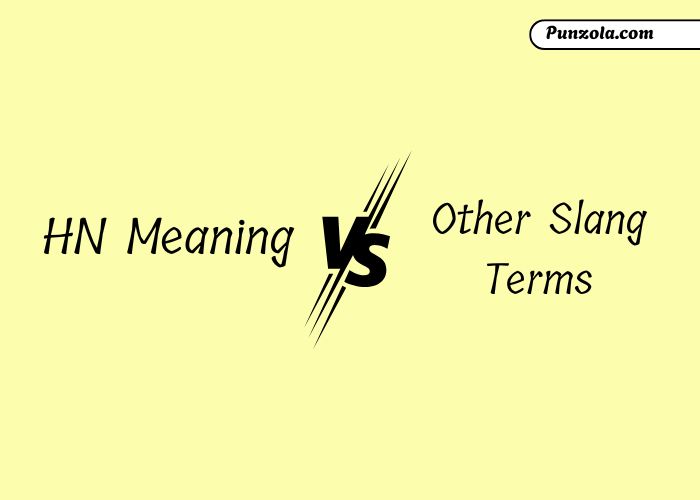 Punzola.com

HN Meaning VS Other Slang Terms